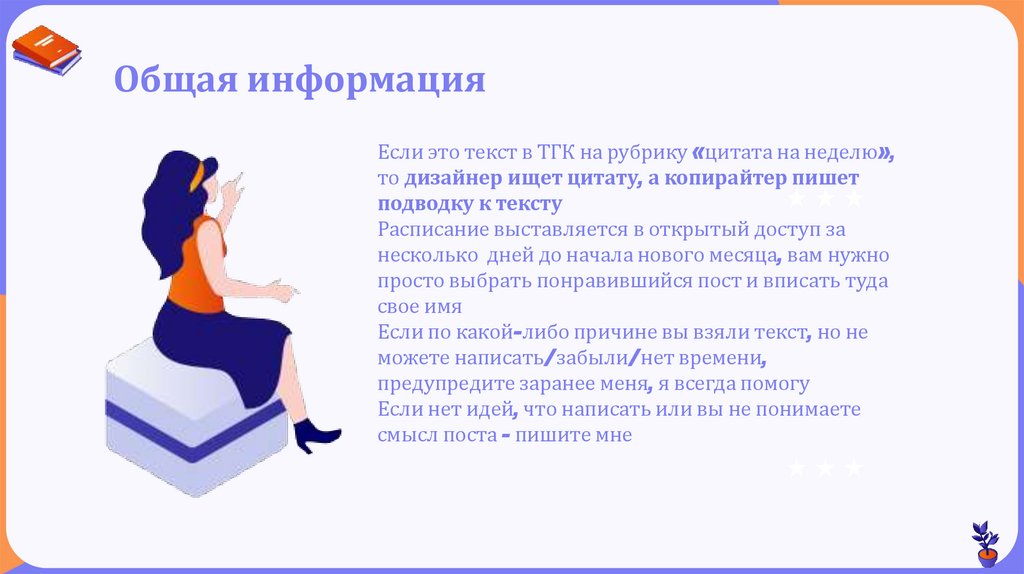 Общая информация

Если это текст в ТГК на рубрику «цитата на неделю», то дизайнер ищет цитату, а копирайтер пишет подводку к тексту
Расписание выставляется в открытый доступ за несколько дней до начала нового месяца, вам нужно просто выбрать понравившийся пост и вписать туда свое имя
Если по какой-либо причине вы взяли текст, но не можете написать/забыли/нет времени, предупредите заранее меня, я всегда помогу
Если нет идей, что написать или вы не понимаете смысл поста - пишите мне